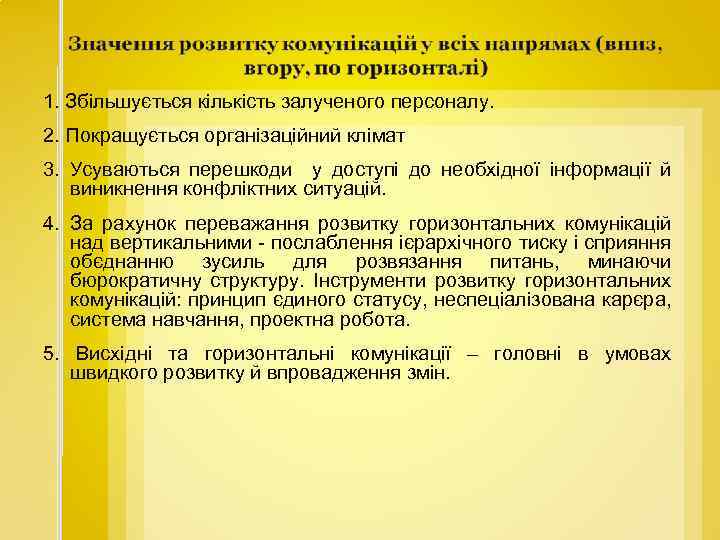 Значення розвитку комунікацій у всіх напрямах (вниз, вгору, по горизонталі)

1. Збільшується кількість залученого персоналу.

2. Покращується організаційний клімат

3. Усуваються перешкоди у доступі до необхідної інформації й виникнення конфліктних ситуацій.

4. За рахунок переважання розвитку горизонтальних комунікацій над вертикальними - послаблення ієрархічного тиску і сприяння обєднанню зусиль для розвязання питань, минаючи бюрократичну структуру. Інструменти розвитку горизонтальних комунікацій: принцип єдиного статусу, неспеціалізована карєра, система навчання, проектна робота.

5. Висхідні та горизонтальні комунікації – головні в умовах швидкого розвитку й впровадження змін.